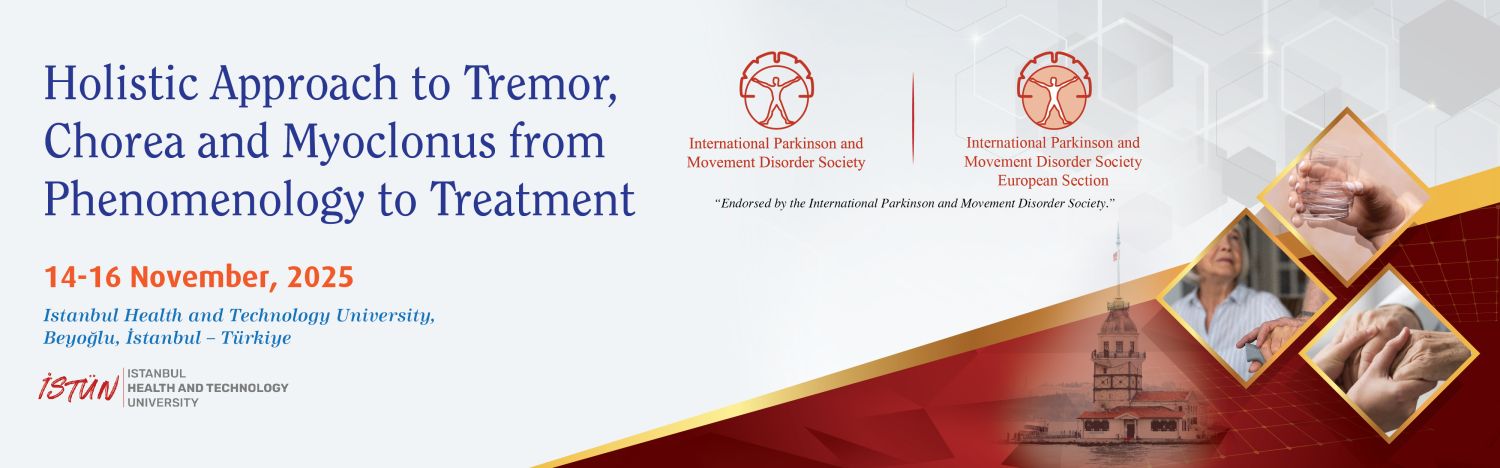 Holistic Approach to Tremor, Chorea and Myoclonus from Phenomenology to Treatment

14-16 November, 2025

Istanbul Health and Technology University, Beyoğlu, İstanbul – Türkiye

İSTÜN ISTANBUL HEALTH AND TECHNOLOGY UNIVERSITY

International Parkinson and Movement Disorder Society

International Parkinson and Movement Disorder Society European Section

"Endorsed by the International Parkinson and Movement Disorder Society."